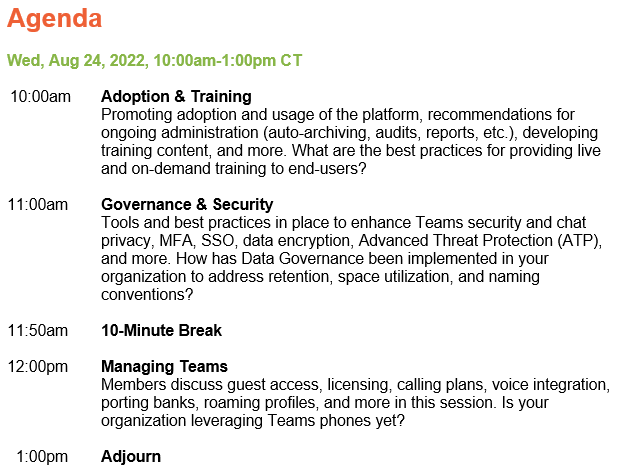 Agenda

Wed, Aug 24, 2022, 10:00am-1:00pm CT

10:00am Adoption & Training
Promoting adoption and usage of the platform, recommendations for ongoing administration (auto-archiving, audits, reports, etc.), developing training content, and more. What are the best practices for providing live and on-demand training to end-users?

11:00am Governance & Security
Tools and best practices in place to enhance Teams security and chat privacy, MFA, SSO, data encryption, Advanced Threat Protection (ATP), and more. How has Data Governance been implemented in your organization to address retention, space utilization, and naming conventions?

11:50am 10-Minute Break

12:00pm Managing Teams
Members discuss guest access, licensing, calling plans, voice integration, porting banks, roaming profiles, and more in this session. Is your organization leveraging Teams phones yet?

1:00pm Adjourn